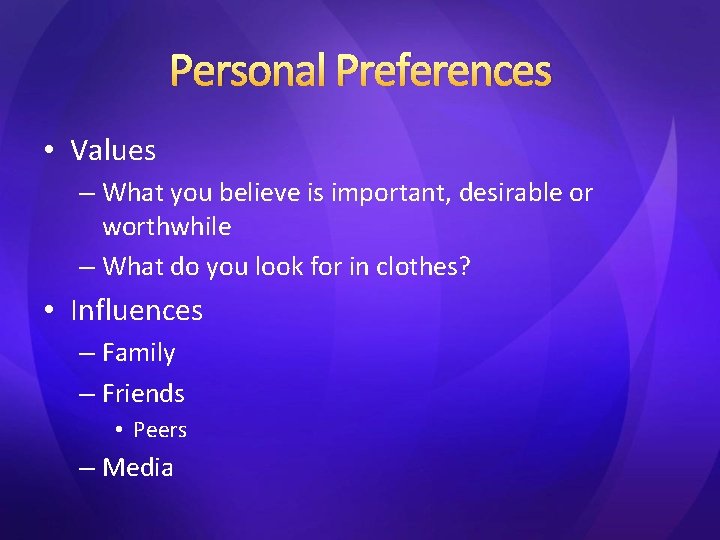 Personal Preferences

• Values
– What you believe is important, desirable or worthwhile
– What do you look for in clothes?
• Influences
– Family
– Friends
• Peers
– Media